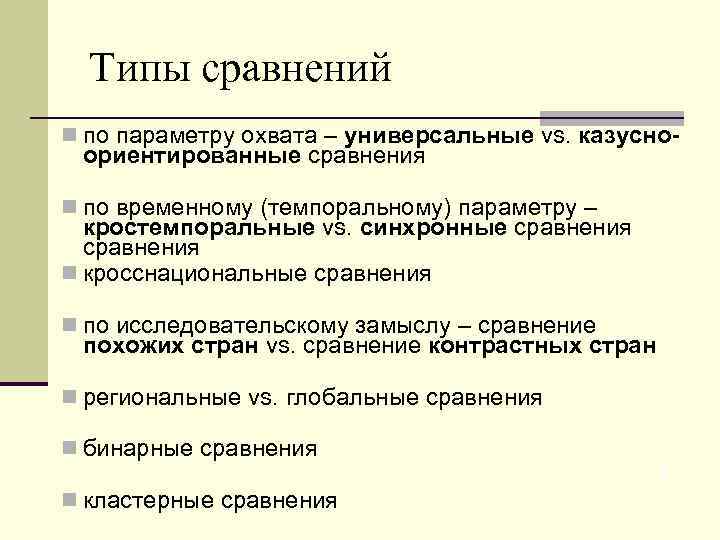 Типы сравнений

по параметру охвата – универсальные vs. казусно-ориентированные сравнения

по временному (темпоральному) параметру – кростемпоральные vs. синхронные сравнения сравнения

кросснациональные сравнения

по исследовательскому замыслу – сравнение похожих стран vs. сравнение контрастных стран

региональные vs. глобальные сравнения

бинарные сравнения

кластерные сравнения